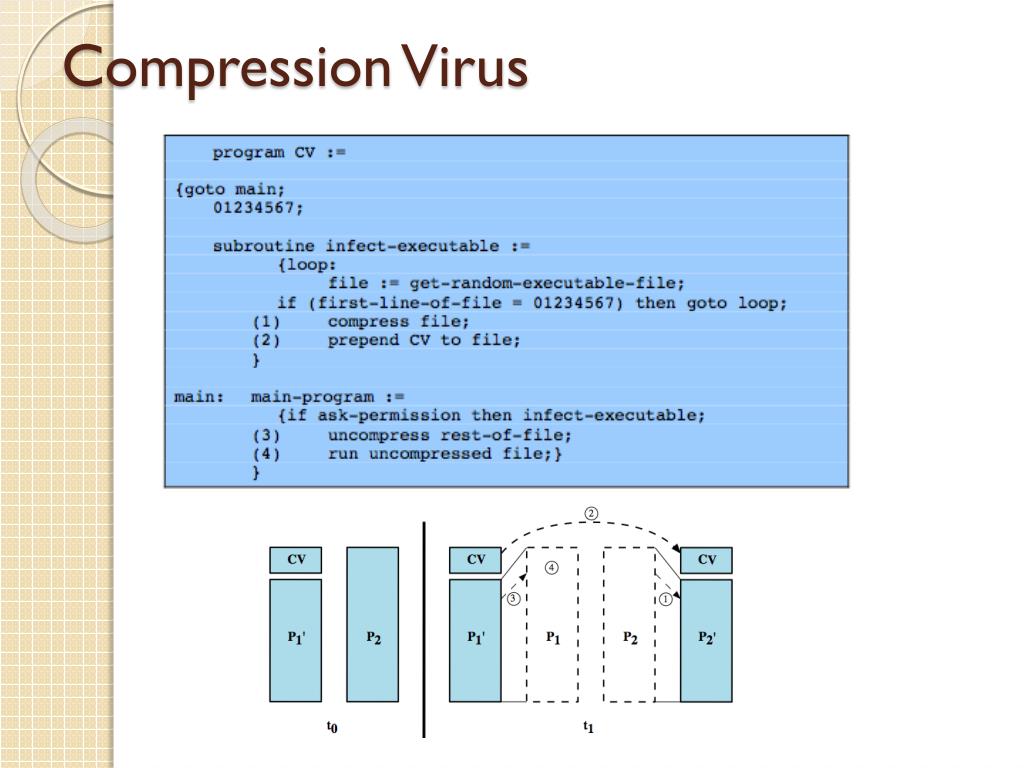 Compression Virus

program CV :=

{goto main;
01234567;

subroutine infect-executable :=
{loop:
file := get-random-executable-file;
if (first-line-of-file = 01234567) then goto loop;
(1) compress file;
(2) prepend CV to file;
}

main: main-program :=
{if ask-permission then infect-executable;
(3) uncompress rest-of-file;
(4) run uncompressed file;}
}

CV
$P_1'$
$P_2$
$t_0$

②
CV
④
③
$P_1'$
$P_1$
$P_2$
①
CV
$P_2'$
$t_1$